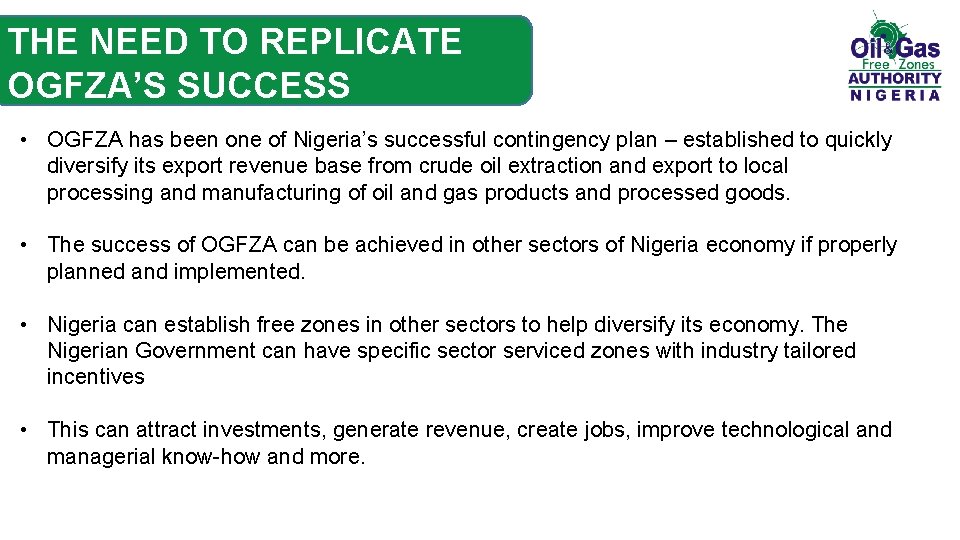 THE NEED TO REPLICATE OGFZA'S SUCCESS

Oil Gas Free Zones AUTHORITY NIGERIA

• OGFZA has been one of Nigeria's successful contingency plan – established to quickly diversify its export revenue base from crude oil extraction and export to local processing and manufacturing of oil and gas products and processed goods.

• The success of OGFZA can be achieved in other sectors of Nigeria economy if properly planned and implemented.

• Nigeria can establish free zones in other sectors to help diversify its economy. The Nigerian Government can have specific sector serviced zones with industry tailored incentives

• This can attract investments, generate revenue, create jobs, improve technological and managerial know-how and more.